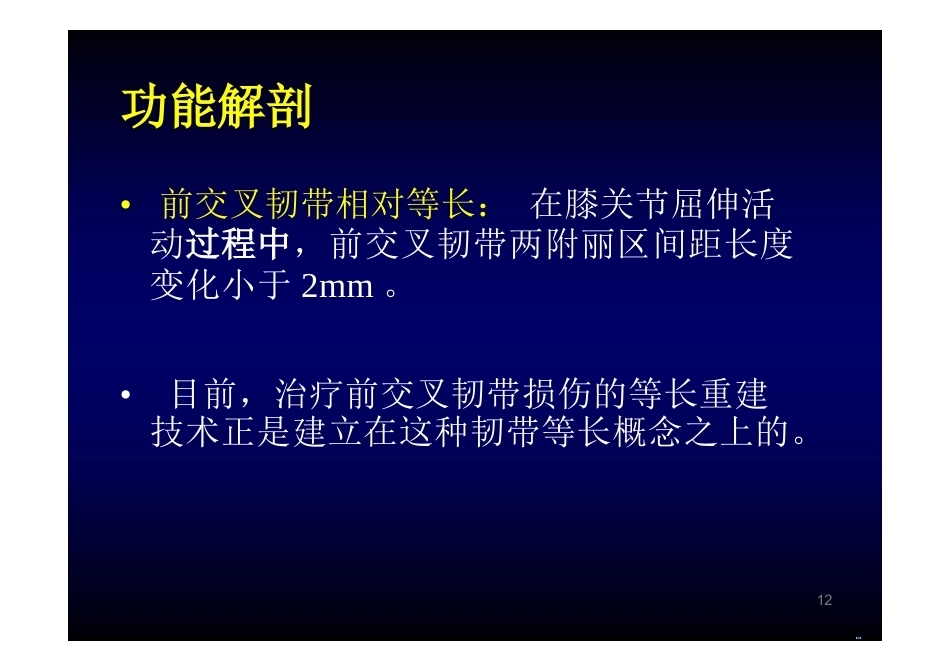 功能解剖

• 前交叉韧带相对等长： 在膝关节屈伸活动过程中，前交叉韧带两附丽区间距长度变化小于 2mm 。

• 目前，治疗前交叉韧带损伤的等长重建技术正是建立在这种韧带等长概念之上的。

12